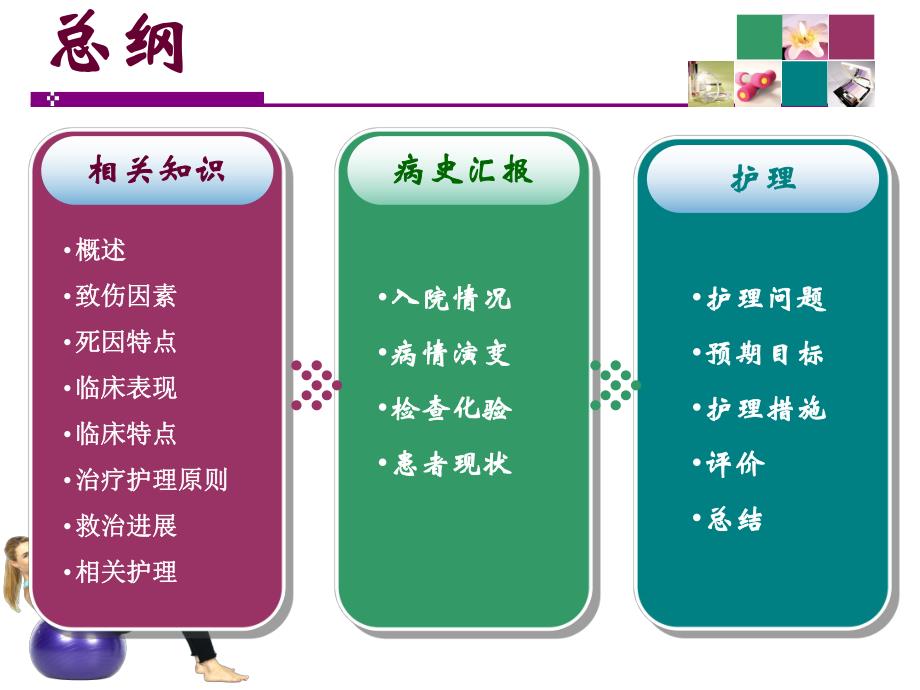 总纲

相关知识

•概述
•致伤因素
•死因特点
•临床表现
•临床特点
•治疗护理原则
•救治进展
•相关护理

病史汇报

•入院情况
•病情演变
•检查化验
•患者现状

护理

•护理问题
•预期目标
•护理措施
•评价
•总结